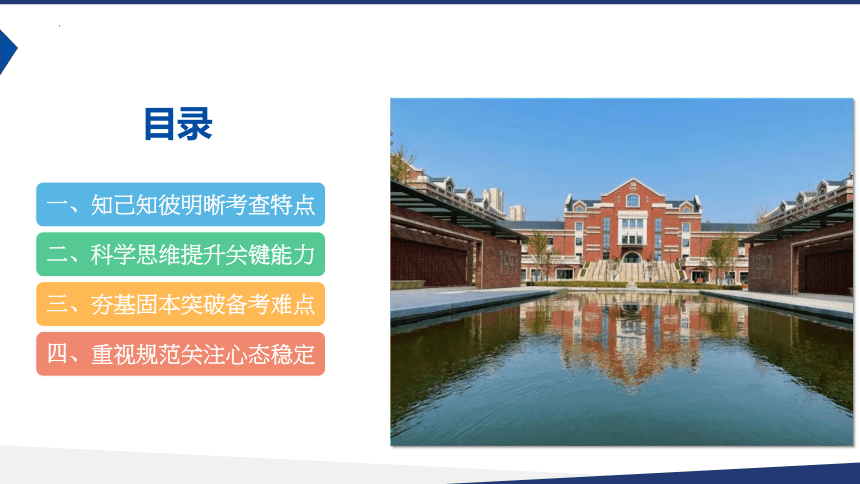 目录

一、知己知彼明晰考查特点

二、科学思维提升关键能力

三、夯基固本突破备考难点

四、重视规范关注心态稳定